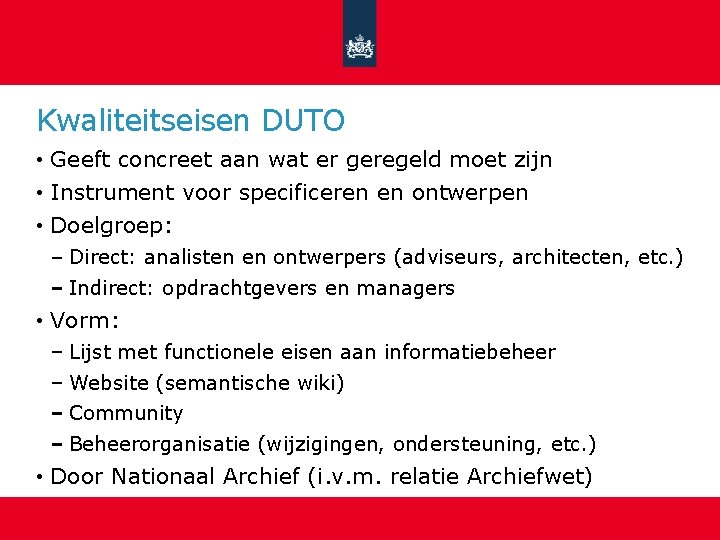 Kwaliteitseisen DUTO

• Geeft concreet aan wat er geregeld moet zijn
• Instrument voor specificeren en ontwerpen
• Doelgroep:
– Direct: analisten en ontwerpers (adviseurs, architecten, etc.)
– Indirect: opdrachtgevers en managers
• Vorm:
– Lijst met functionele eisen aan informatiebeheer
– Website (semantische wiki)
– Community
– Beheerorganisatie (wijzigingen, ondersteuning, etc.)
• Door Nationaal Archief (i.v.m. relatie Archiefwet)